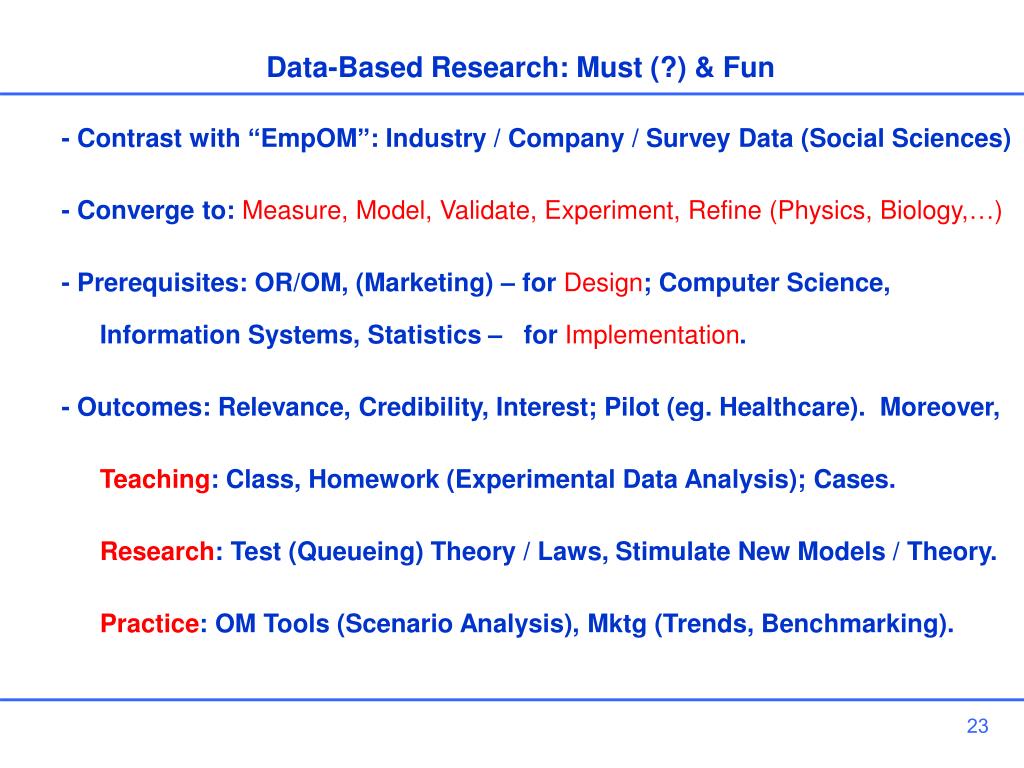 Data-Based Research: Must (?) & Fun

- Contrast with “EmpOM”: Industry / Company / Survey Data (Social Sciences)

- Converge to: Measure, Model, Validate, Experiment, Refine (Physics, Biology,…)

- Prerequisites: OR/OM, (Marketing) – for Design; Computer Science, Information Systems, Statistics – for Implementation.

- Outcomes: Relevance, Credibility, Interest; Pilot (eg. Healthcare). Moreover,

Teaching: Class, Homework (Experimental Data Analysis); Cases.

Research: Test (Queueing) Theory / Laws, Stimulate New Models / Theory.

Practice: OM Tools (Scenario Analysis), Mktg (Trends, Benchmarking).

23